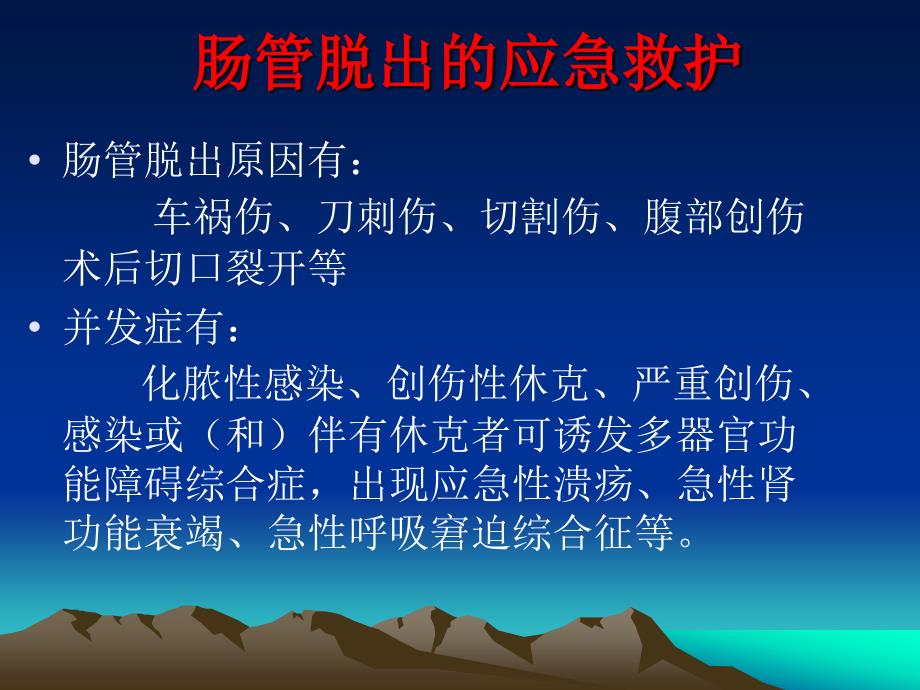 肠管脱出的应急救护

• 肠管脱出原因有：

车祸伤、刀刺伤、切割伤、腹部创伤术后切口裂开等

• 并发症有：

化脓性感染、创伤性休克、严重创伤、感染或（和）伴有休克者可诱发多器官功能障碍综合症，出现应急性溃疡、急性肾功能衰竭、急性呼吸窘迫综合征等。